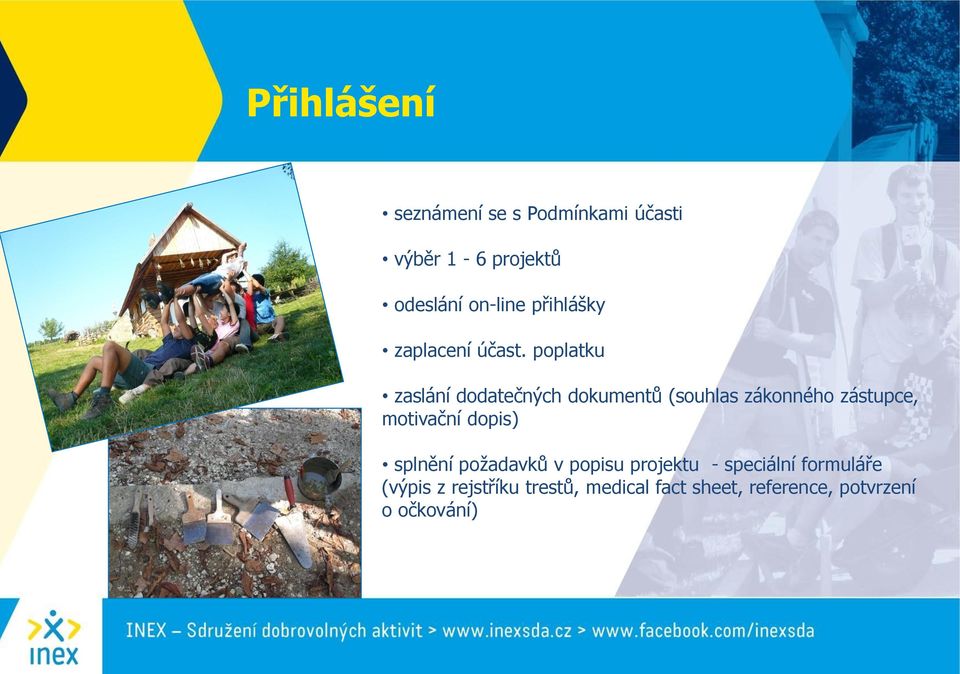 Přihlášení

• seznámení se s Podmínkami účasti

• výběr 1 - 6 projektů

• odeslání on-line přihlášky

• zaplacení účast. poplatku

• zaslání dodatečných dokumentů (souhlas zákonného zástupce, motivační dopis)

• splnění požadavků v popisu projektu - speciální formuláře (výpis z rejstříku trestů, medical fact sheet, reference, potvrzení o očkování)

inex

INEX – Sdružení dobrovolných aktivit > www.inexsda.cz > www.facebook.com/inexsda